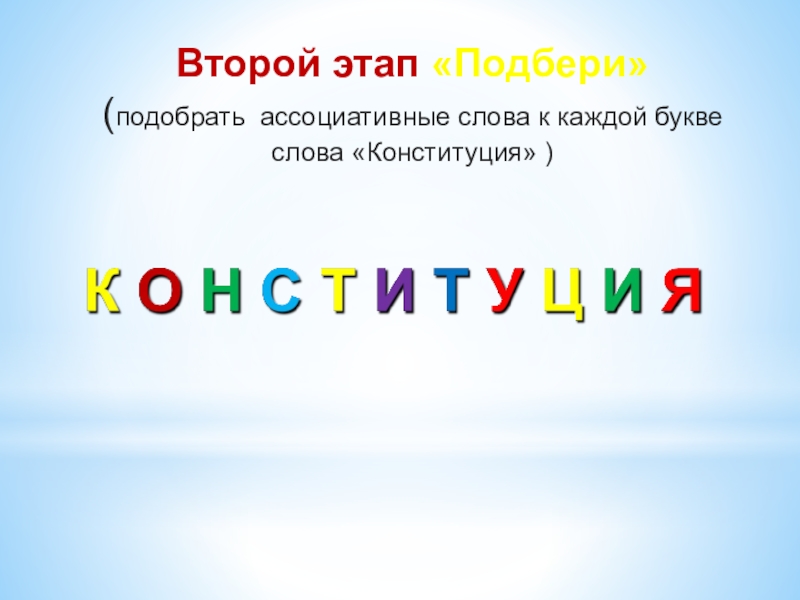 Второй этап «Подбери»

(подобрать ассоциативные слова к каждой букве слова «Конституция» )

К О Н С Т И Т У Ц И Я